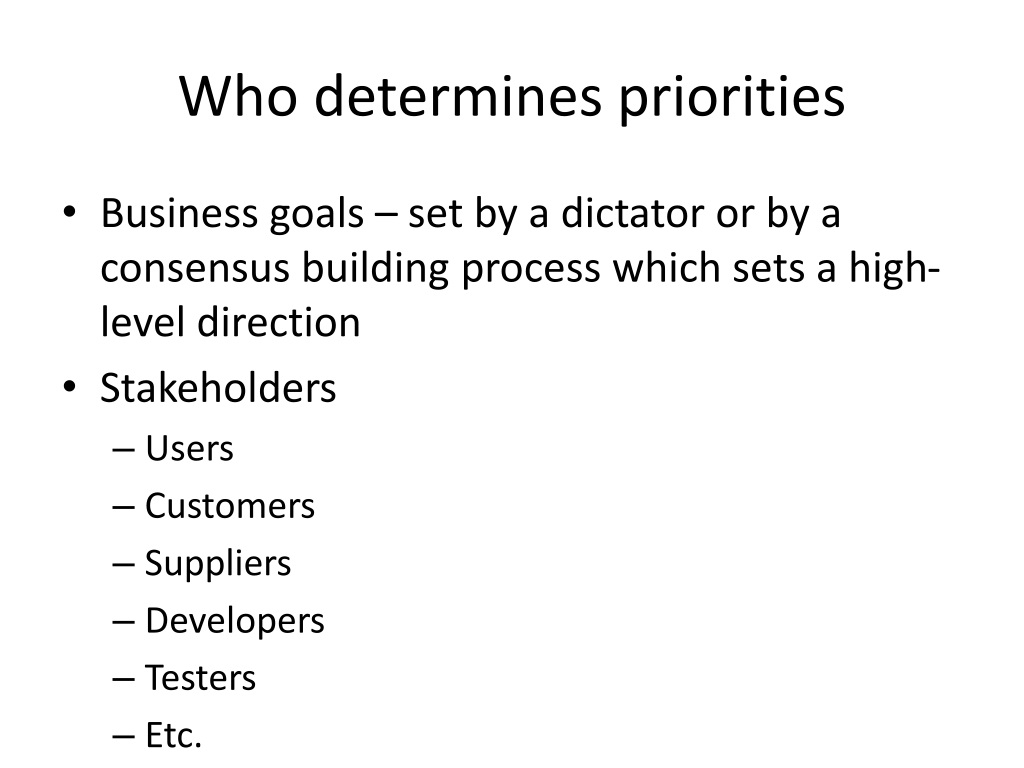 Who determines priorities

• Business goals – set by a dictator or by a consensus building process which sets a high-level direction
• Stakeholders
– Users
– Customers
– Suppliers
– Developers
– Testers
– Etc.